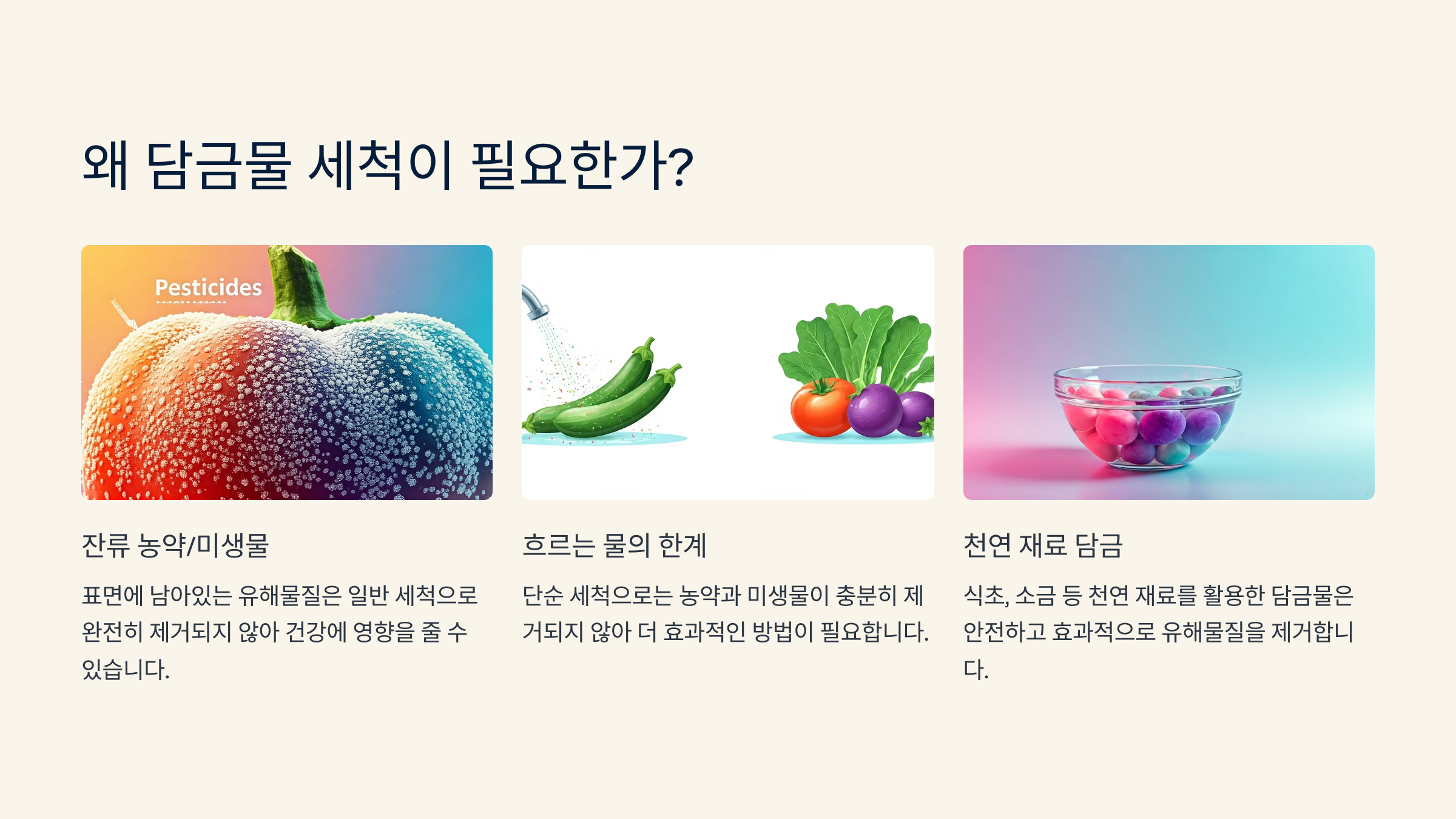 왜 담금물 세척이 필요한가?

Pesticides

잔류 농약/미생물

표면에 남아있는 유해물질은 일반 세척으로 완전히 제거되지 않아 건강에 영향을 줄 수 있습니다.

흐르는 물의 한계

단순 세척으로는 농약과 미생물이 충분히 제거되지 않아 더 효과적인 방법이 필요합니다.

천연 재료 담금

식초, 소금 등 천연 재료를 활용한 담금물은 안전하고 효과적으로 유해물질을 제거합니다.